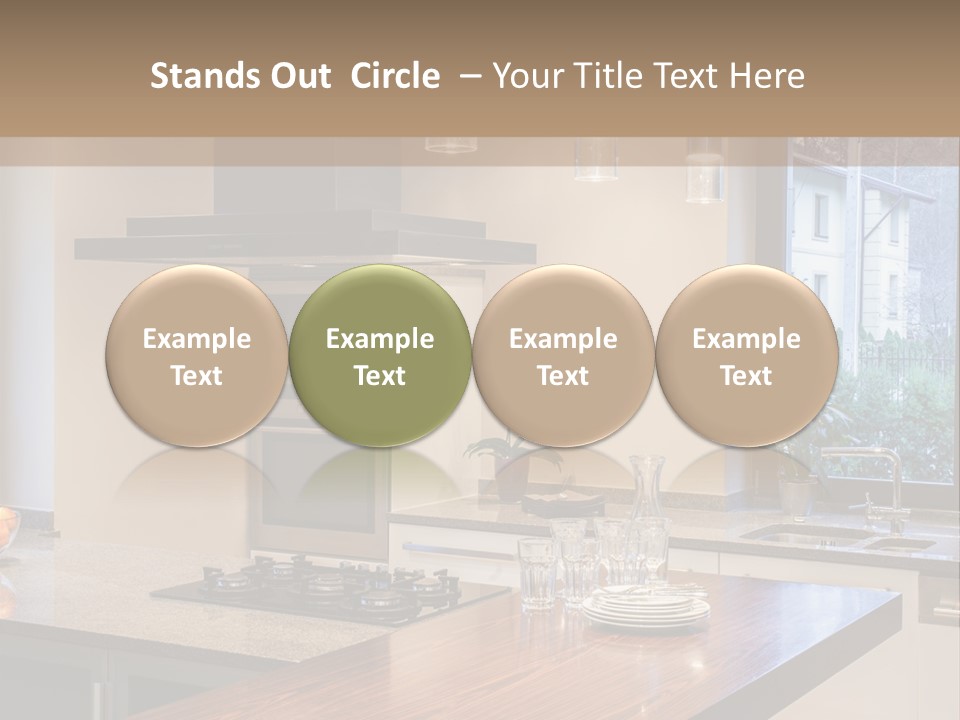 Stands Out Circle – Your Title Text Here

Example Text

Example Text

Example Text

Example Text